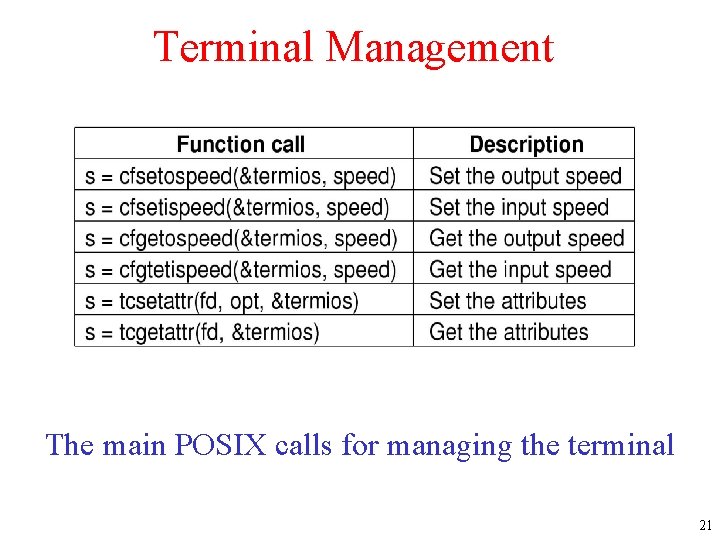 Terminal Management

| Function call | Description |
|---|---|
| s = cfsetospeed(&termios, speed) | Set the output speed |
| s = cfsetispeed(&termios, speed) | Set the input speed |
| s = cfgetospeed(&termios, speed) | Get the output speed |
| s = cfgtetispeed(&termios, speed) | Get the input speed |
| s = tcsetattr(fd, opt, &termios) | Set the attributes |
| s = tcgetattr(fd, &termios) | Get the attributes |

The main POSIX calls for managing the terminal

21